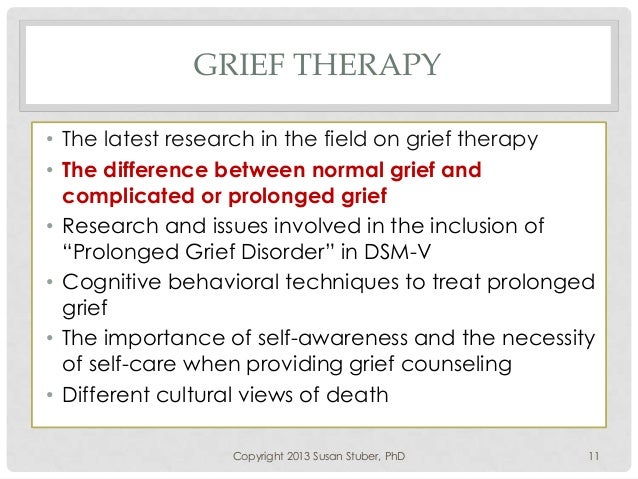 GRIEF THERAPY

• The latest research in the field on grief therapy
• The difference between normal grief and complicated or prolonged grief
• Research and issues involved in the inclusion of "Prolonged Grief Disorder" in DSM-V
• Cognitive behavioral techniques to treat prolonged grief
• The importance of self-awareness and the necessity of self-care when providing grief counseling
• Different cultural views of death

Copyright 2013 Susan Stuber, PhD

11